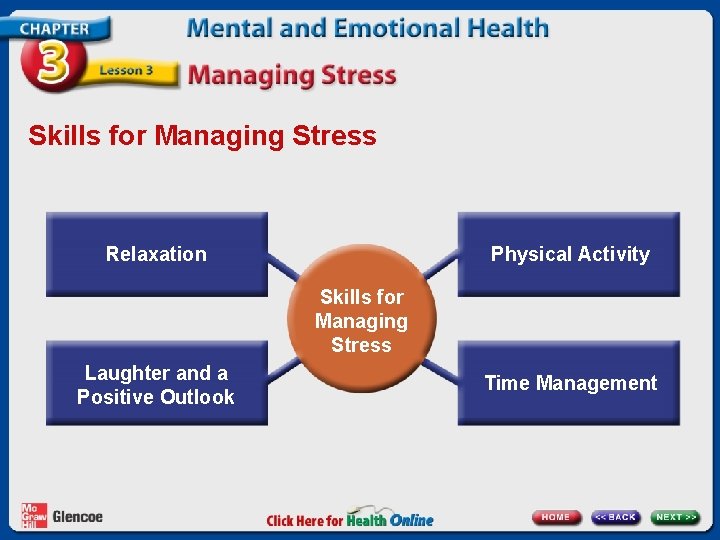 CHAPTER 3

Lesson 3

Mental and Emotional Health

Managing Stress

Skills for Managing Stress

Relaxation

Physical Activity

Skills for Managing Stress

Laughter and a Positive Outlook

Time Management

Mc Graw Hill Glencoe

Click Here for Health Online

HOME

<< BACK

NEXT >>